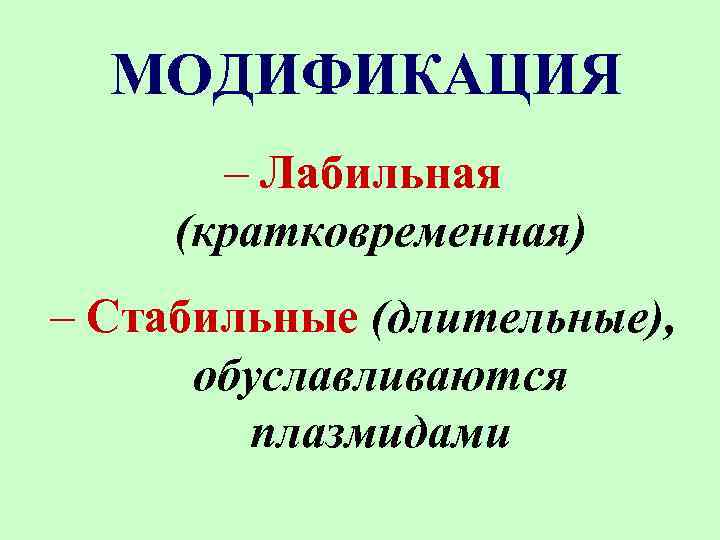 МОДИФИКАЦИЯ

– Лабильная (кратковременная)

– Стабильные (длительные), обуславливаются плазмидами